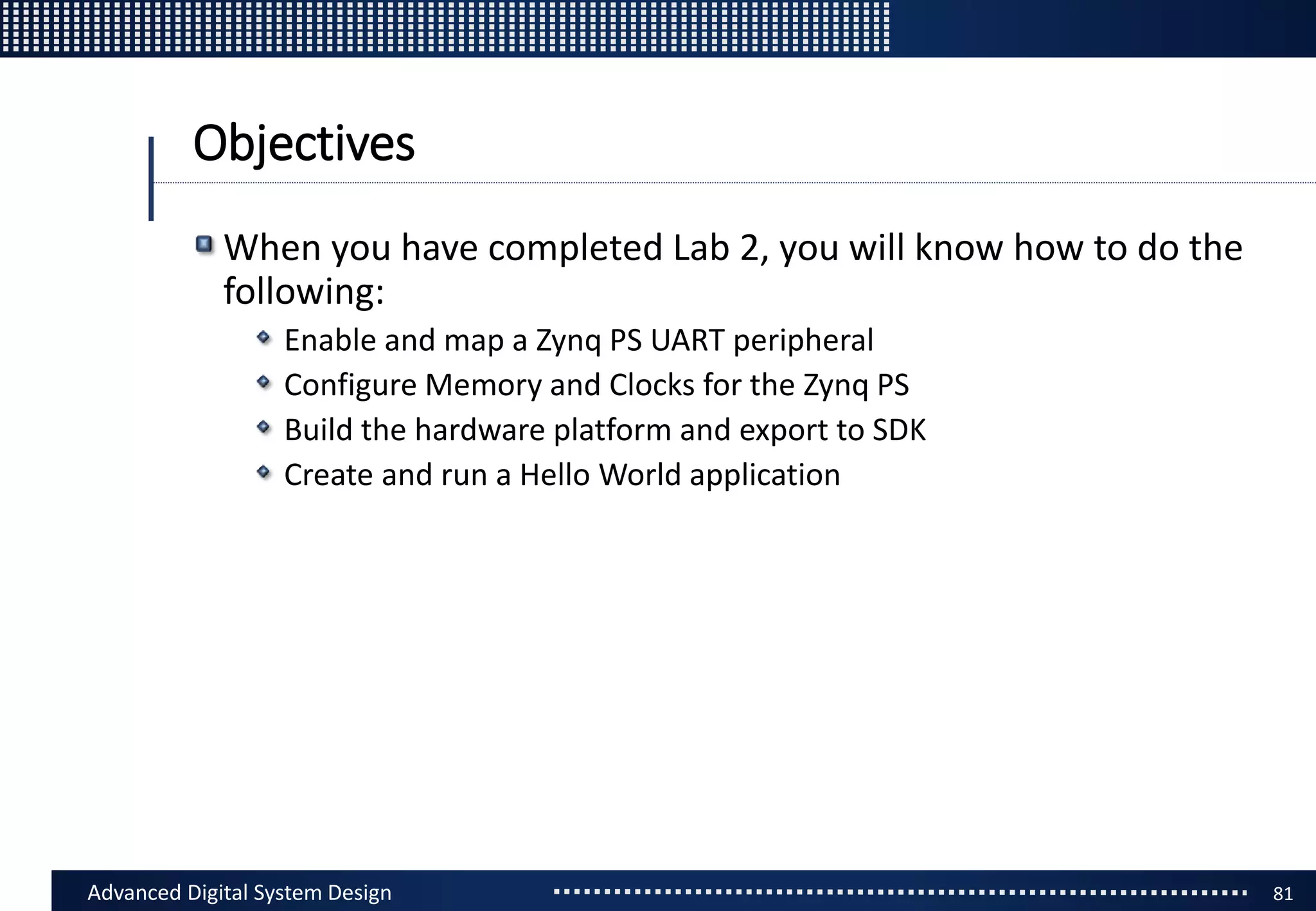 Objectives

When you have completed Lab 2, you will know how to do the following:

Enable and map a Zynq PS UART peripheral
Configure Memory and Clocks for the Zynq PS
Build the hardware platform and export to SDK
Create and run a Hello World application

Advanced Digital System Design 81